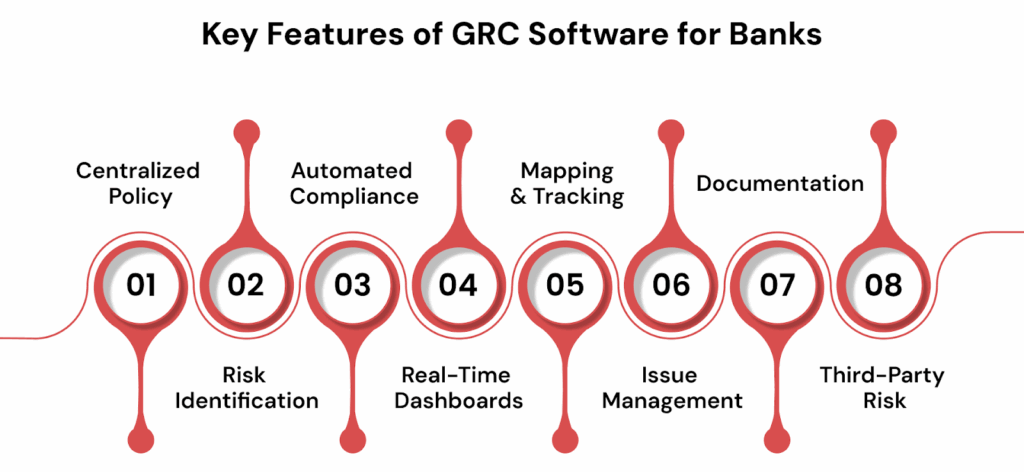 Key Features of GRC Software for Banks

Centralized Policy

Automated Compliance

Mapping & Tracking

Documentation

01

02

03

04

05

06

07

08

Risk Identification

Real-Time Dashboards

Issue Management

Third-Party Risk